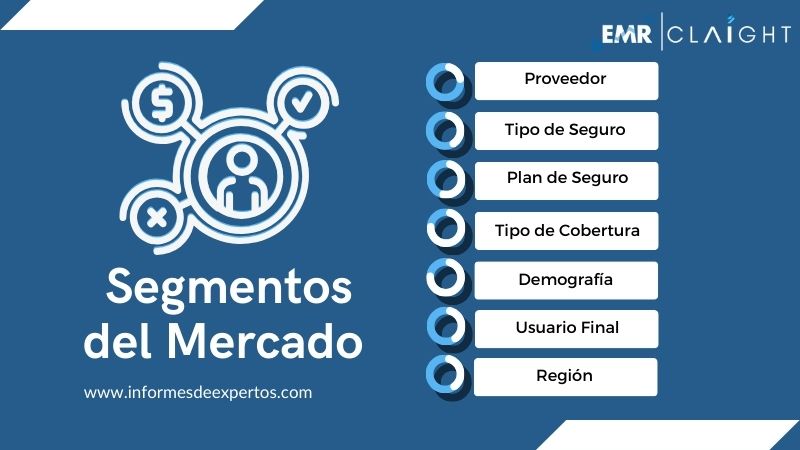 EMR | CLAIGHT

Segmentos del Mercado

www.informesdeexpertos.com

Proveedor
Tipo de Seguro
Plan de Seguro
Tipo de Cobertura
Demografía
Usuario Final
Región